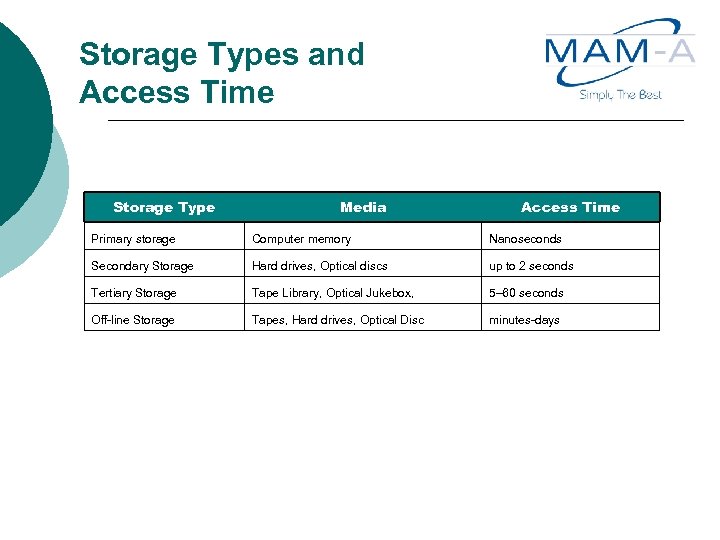 Storage Types and Access Time

MAM-A
Simply The Best

| Storage Type | Media | Access Time |
|---|---|---|
| Primary storage | Computer memory | Nanoseconds |
| Secondary Storage | Hard drives, Optical discs | up to 2 seconds |
| Tertiary Storage | Tape Library, Optical Jukebox, | 5–60 seconds |
| Off-line Storage | Tapes, Hard drives, Optical Disc | minutes-days |